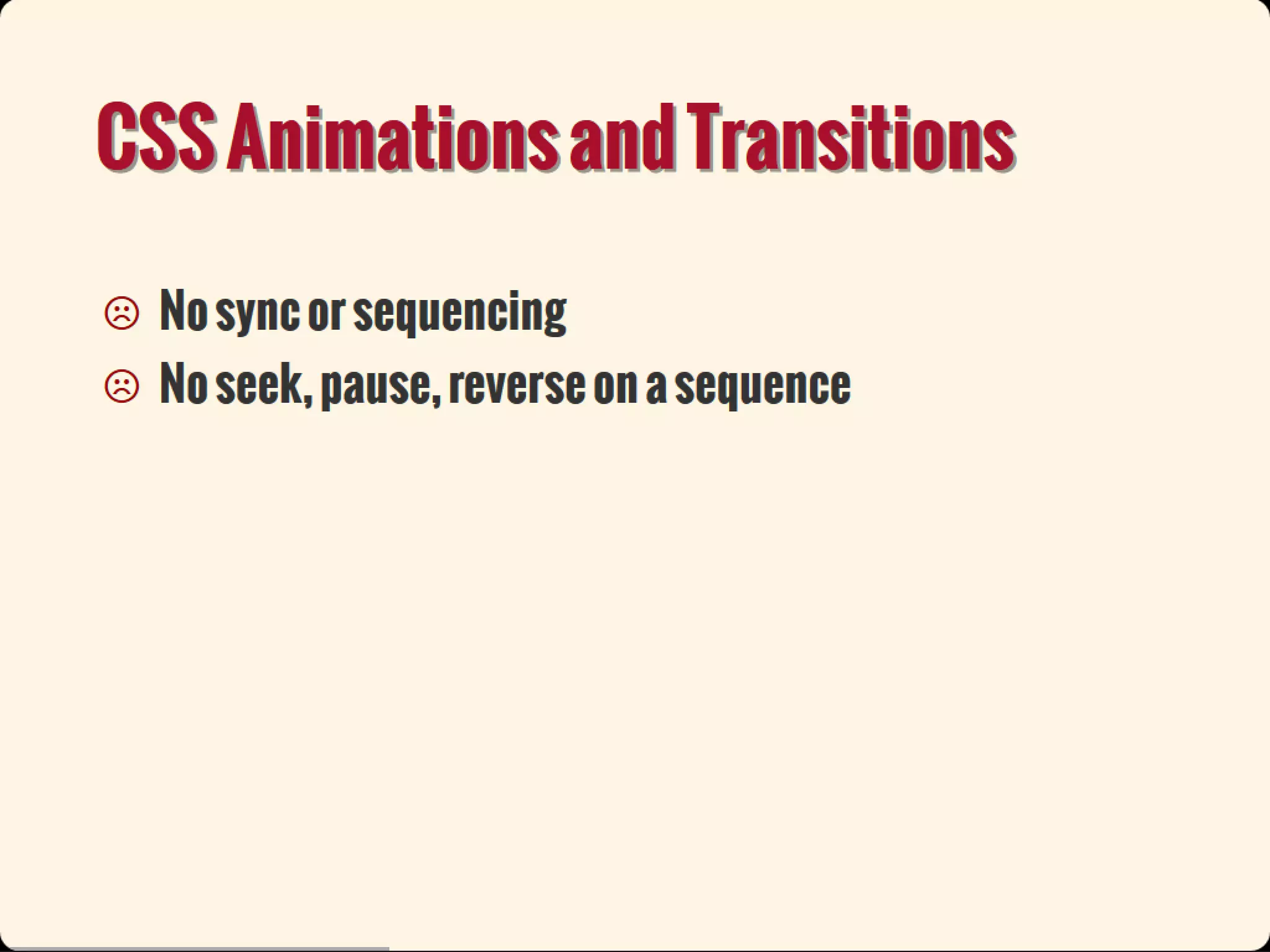 CSS Animations and Transitions

☹ No sync or sequencing
☹ No seek, pause, reverse on a sequence